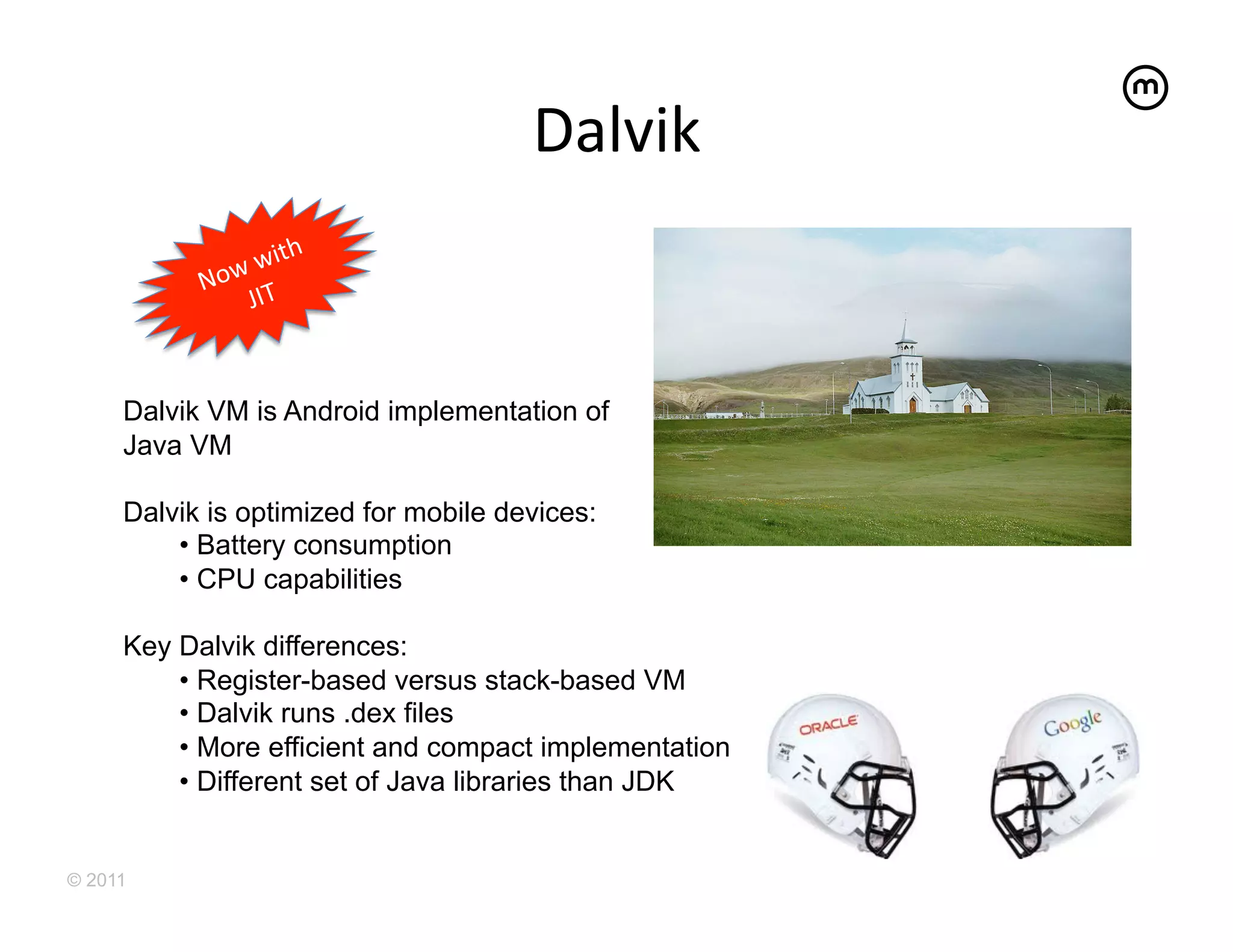 m

Dalvik

Now with JIT

Dalvik VM is Android implementation of Java VM

Dalvik is optimized for mobile devices:
• Battery consumption
• CPU capabilities

Key Dalvik differences:
• Register-based versus stack-based VM
• Dalvik runs .dex files
• More efficient and compact implementation
• Different set of Java libraries than JDK

ORACLE

Google

© 2011